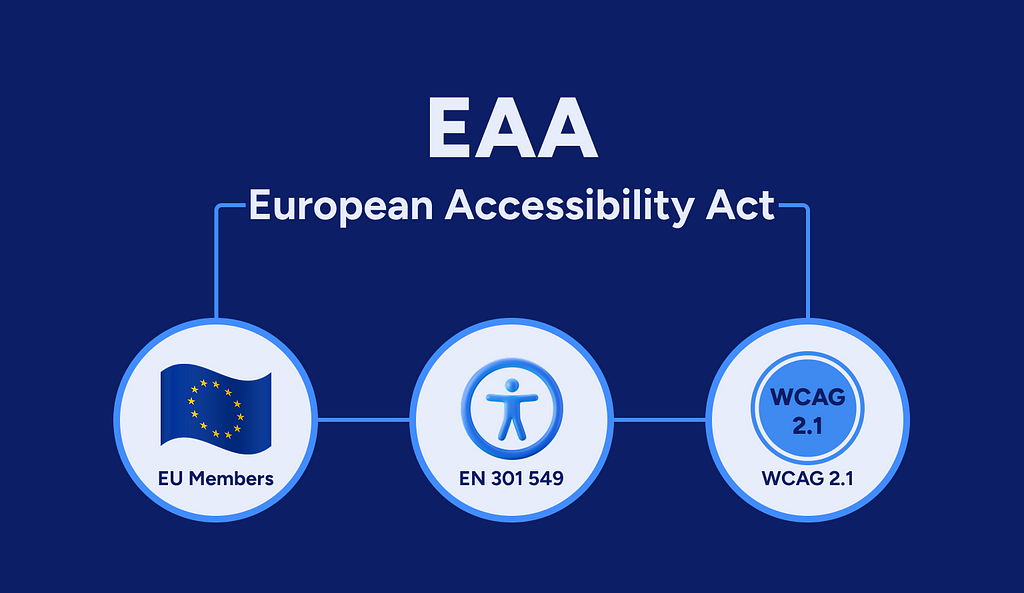 EAA
European Accessibility Act

EU Members

EN 301 549

WCAG 2.1

WCAG 2.1